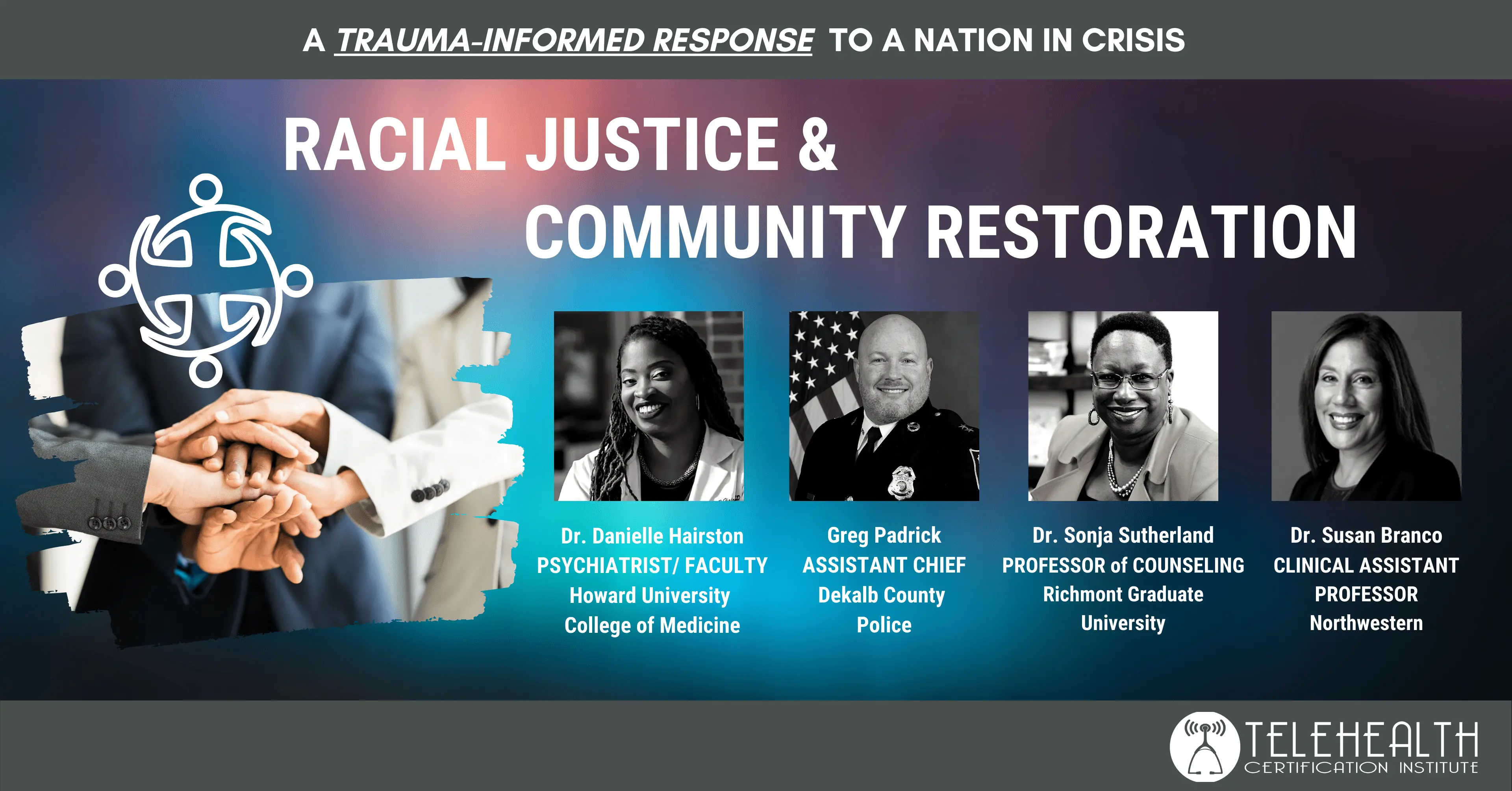 A TRAUMA-INFORMED RESPONSE TO A NATION IN CRISIS

RACIAL JUSTICE & COMMUNITY RESTORATION

Dr. Danielle Hairston
PSYCHIATRIST/ FACULTY
Howard University
College of Medicine

Greg Padrick
ASSISTANT CHIEF
Dekalb County
Police

Dr. Sonja Sutherland
PROFESSOR of COUNSELING
Richmont Graduate
University

Dr. Susan Branco
CLINICAL ASSISTANT
PROFESSOR
Northwestern

TELEHEALTH
CERTIFICATION INSTITUTE